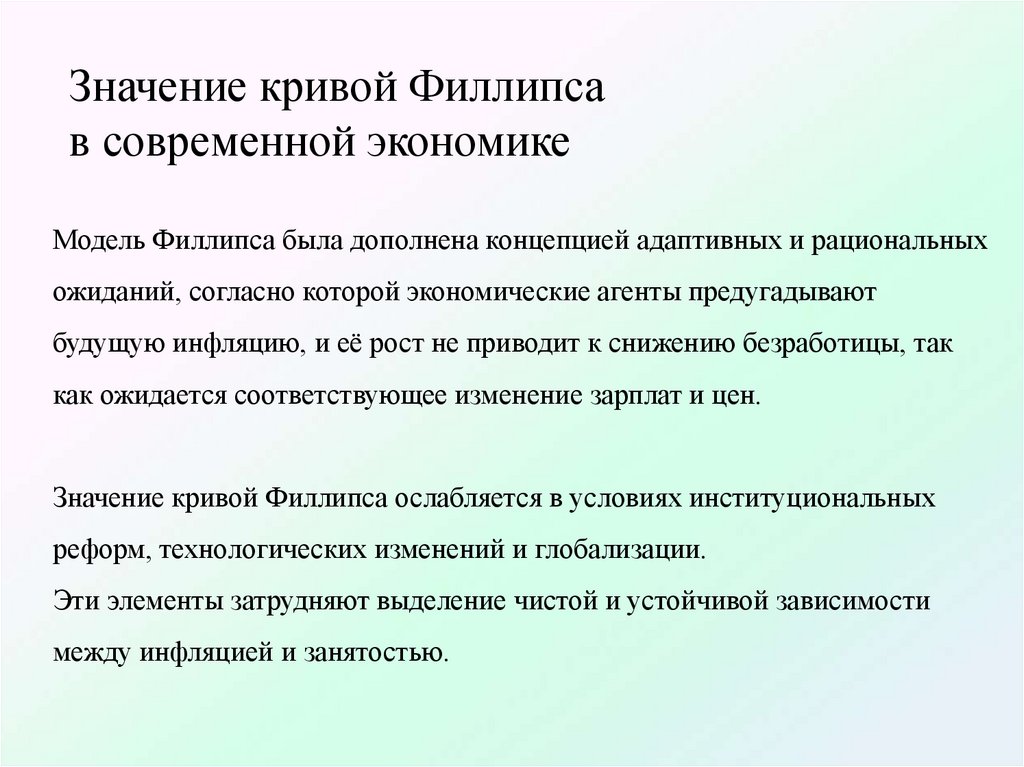 Значение кривой Филлипса в современной экономике

Модель Филлипса была дополнена концепцией адаптивных и рациональных ожиданий, согласно которой экономические агенты предугадывают будущую инфляцию, и её рост не приводит к снижению безработицы, так как ожидается соответствующее изменение зарплат и цен.

Значение кривой Филлипса ослабляется в условиях институциональных реформ, технологических изменений и глобализации.
Эти элементы затрудняют выделение чистой и устойчивой зависимости между инфляцией и занятостью.